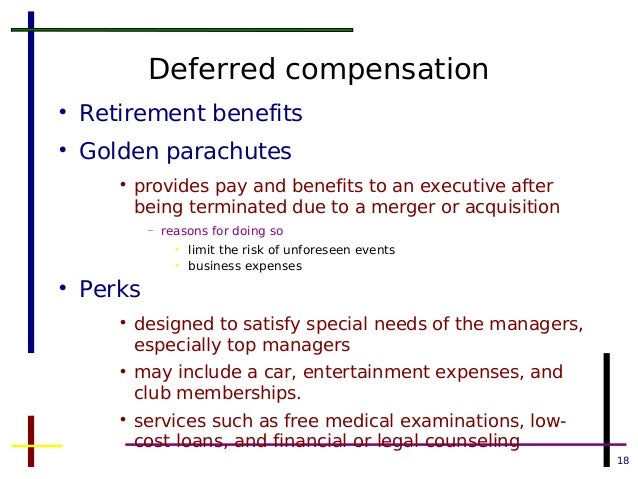 Deferred compensation

• Retirement benefits

• Golden parachutes

• provides pay and benefits to an executive after being terminated due to a merger or acquisition

– reasons for doing so

• limit the risk of unforeseen events
• business expenses

• Perks

• designed to satisfy special needs of the managers, especially top managers

• may include a car, entertainment expenses, and club memberships.

• services such as free medical examinations, low-cost loans, and financial or legal counseling

18